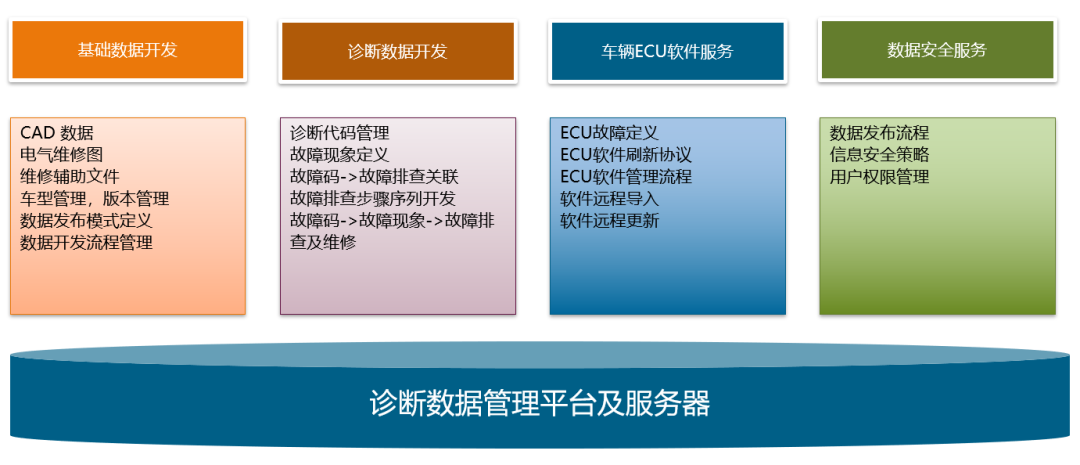 基础数据开发

CAD 数据
电气维修图
维修辅助文件
车型管理，版本管理
数据发布模式定义
数据开发流程管理

诊断数据开发

诊断代码管理
故障现象定义
故障码->故障排查关联
故障排查步骤序列开发
故障码->故障现象->故障排查及维修

车辆ECU软件服务

ECU故障定义
ECU软件刷新协议
ECU软件管理流程
软件远程导入
软件远程更新

数据安全服务

数据发布流程
信息安全策略
用户权限管理

诊断数据管理平台及服务器